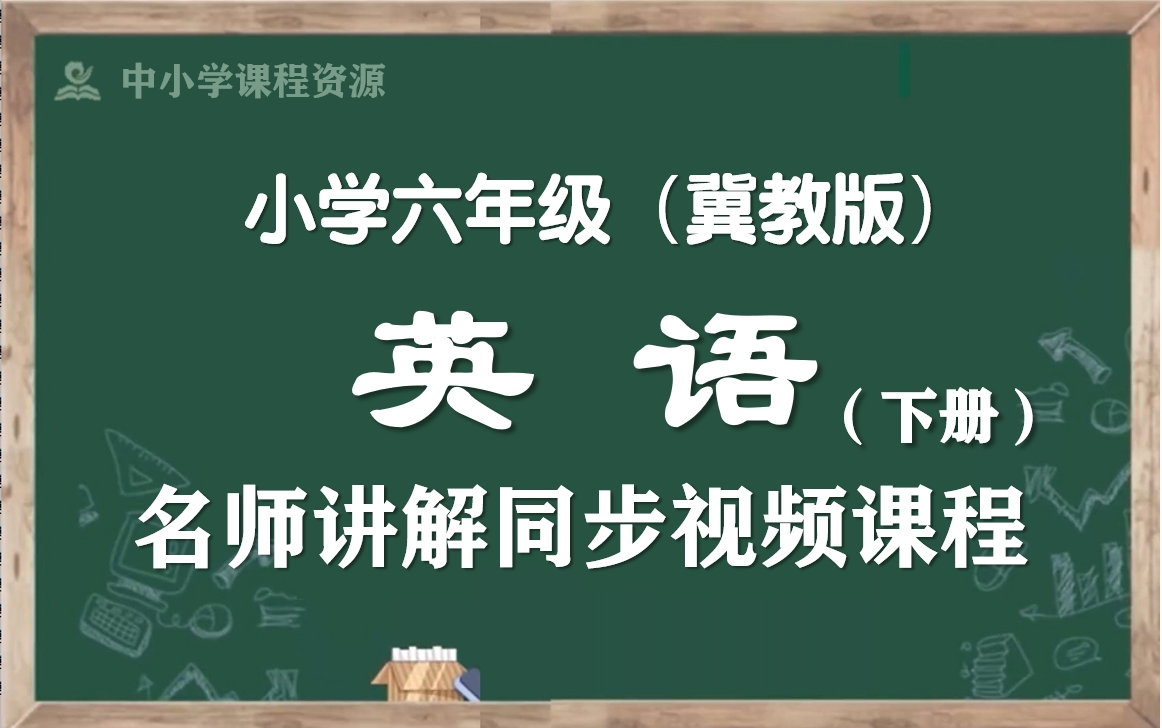 中小学课程资源

小学六年级（冀教版）

英 语（下册）

名师讲解同步视频课程